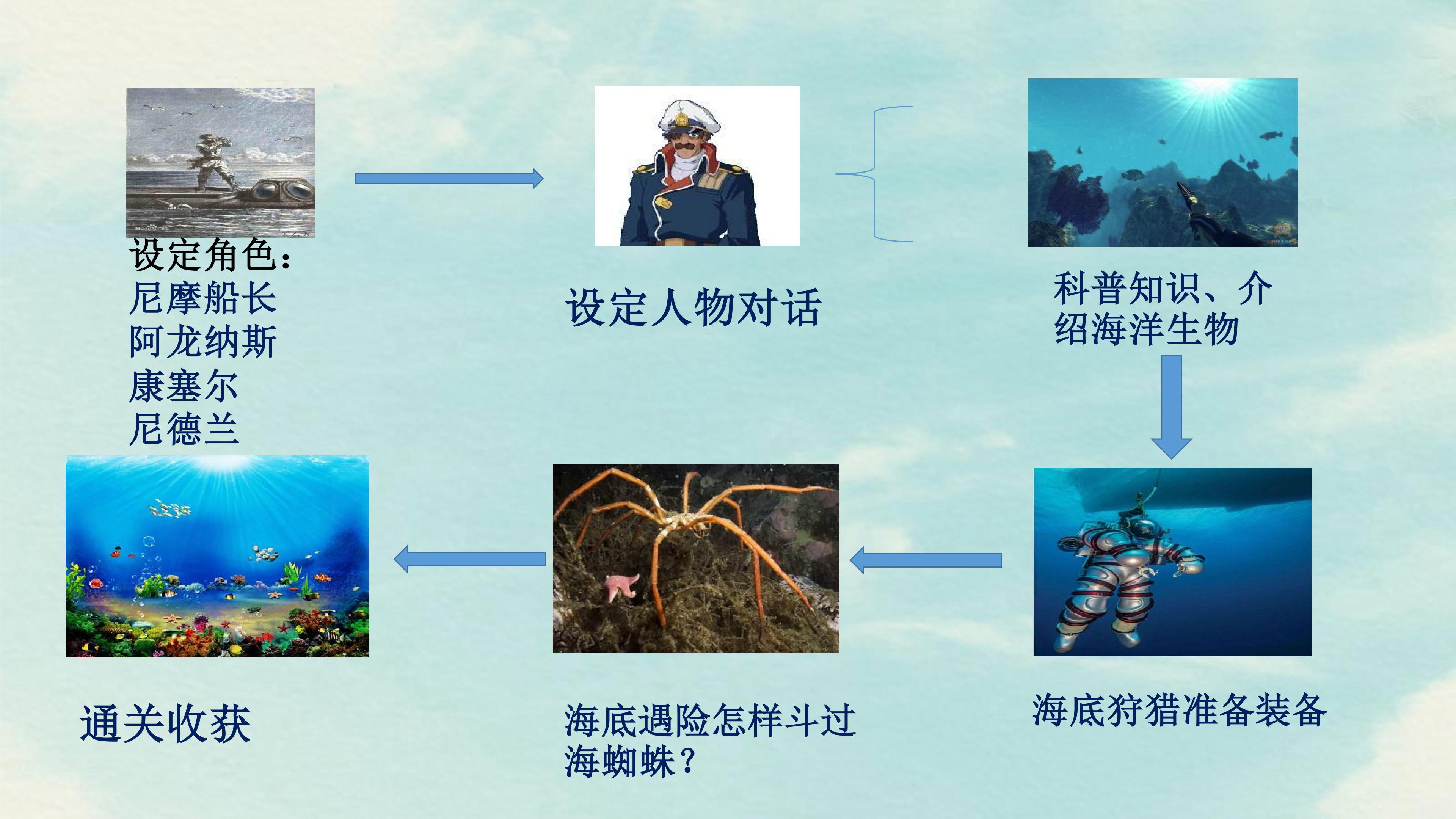 设定角色：
尼摩船长
阿龙纳斯
康塞尔
尼德兰

设定人物对话

科普知识、介绍海洋生物

海底狩猎准备装备

海底遇险怎样斗过海蜘蛛？

通关收获